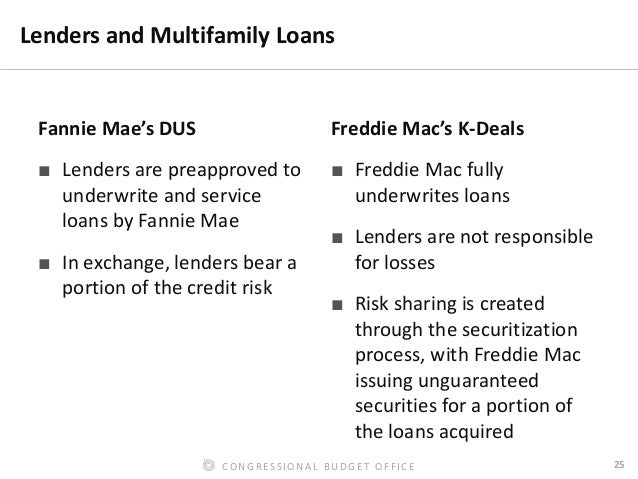 Lenders and Multifamily Loans

Fannie Mae's DUS

■ Lenders are preapproved to underwrite and service loans by Fannie Mae

■ In exchange, lenders bear a portion of the credit risk

Freddie Mac's K-Deals

■ Freddie Mac fully underwrites loans

■ Lenders are not responsible for losses

■ Risk sharing is created through the securitization process, with Freddie Mac issuing unguaranteed securities for a portion of the loans acquired

CONGRESSIONAL BUDGET OFFICE

25